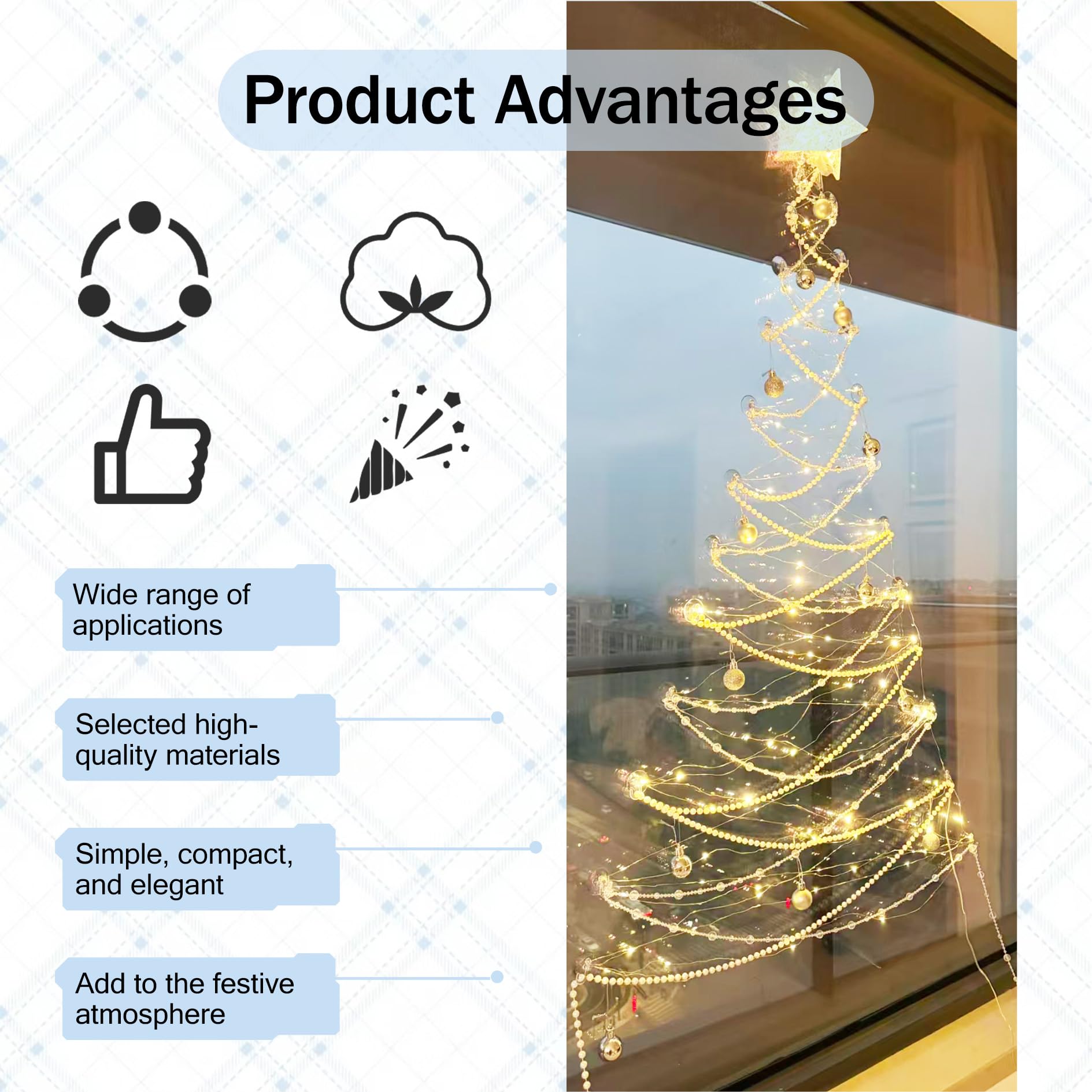 Product Advantages

Wide range of applications

Selected high-quality materials

Simple, compact, and elegant

Add to the festive atmosphere